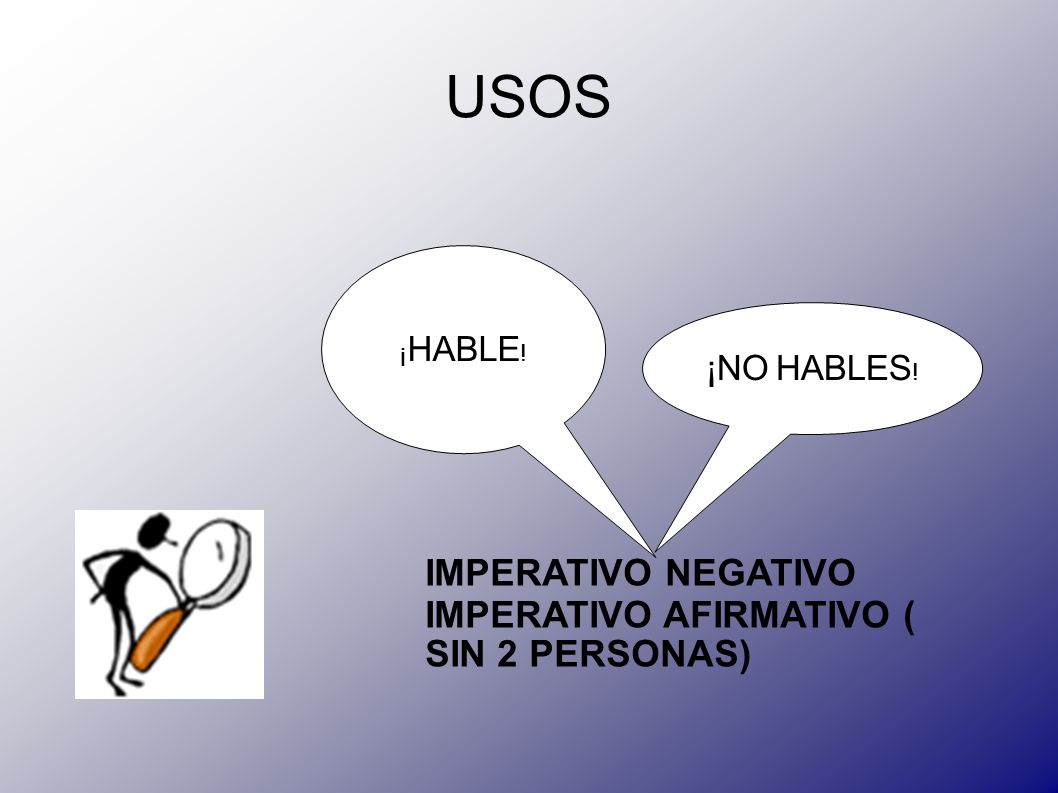 USOS

¡HABLE!

¡NO HABLES!

IMPERATIVO NEGATIVO
IMPERATIVO AFIRMATIVO ( SIN 2 PERSONAS)